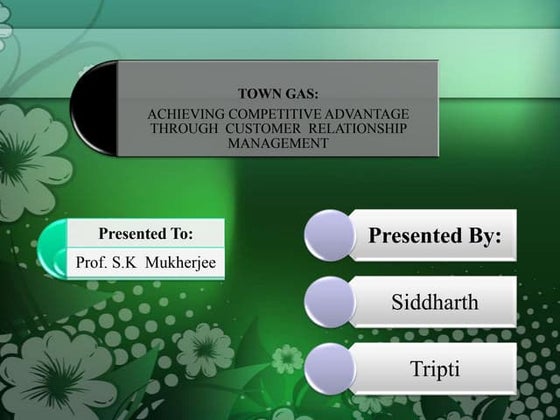 TOWN GAS:
ACHIEVING COMPETITIVE ADVANTAGE THROUGH CUSTOMER RELATIONSHIP MANAGEMENT

Presented To:
Prof. S.K Mukherjee

Presented By:
Siddharth
Tripti